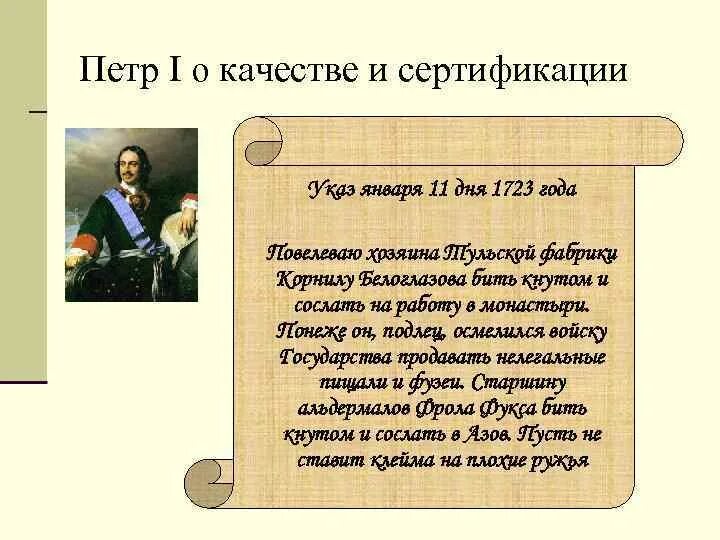 Петр I о качестве и сертификации

Указ января 11 дня 1723 года

Повелеваю хозяина Тульской фабрики Корнилу Белоглазова бить кнутом и сослать на работу в монастыри. Понеже он, подлец, осмелился войску Государства продавать нелегальные пищали и фузеи. Старшину альдермалов Фрола Фукса бить кнутом и сослать в Азов. Пусть не ставит клейма на плохие ружья